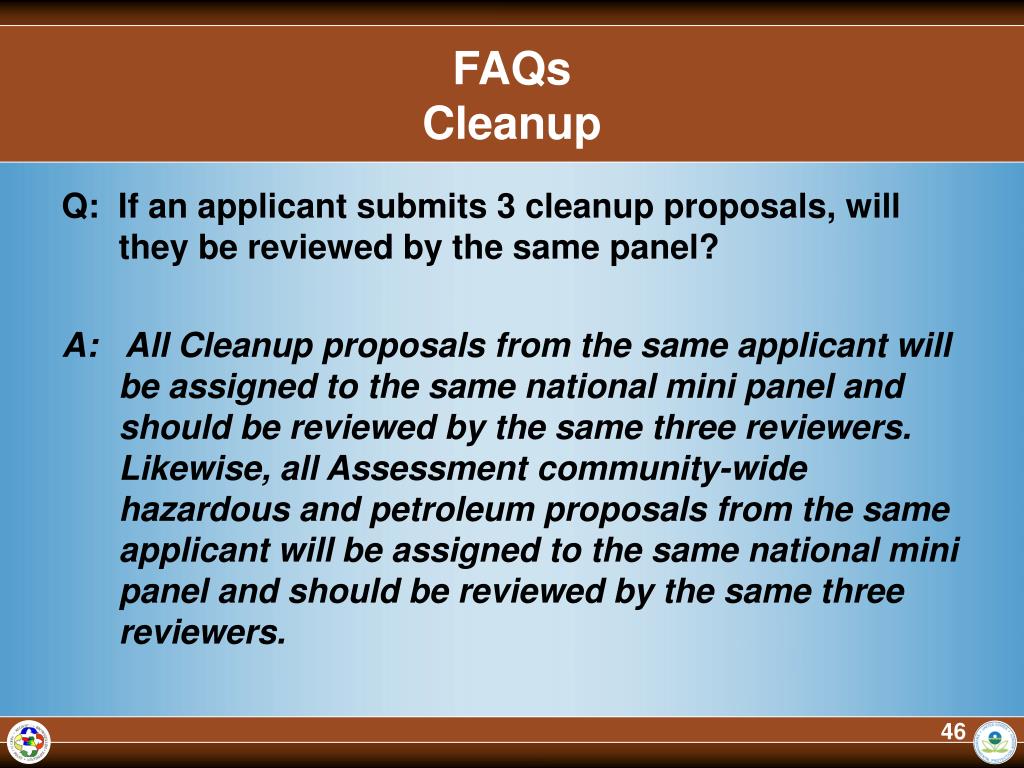 FAQs
Cleanup

Q: If an applicant submits 3 cleanup proposals, will they be reviewed by the same panel?

A: All Cleanup proposals from the same applicant will be assigned to the same national mini panel and should be reviewed by the same three reviewers. Likewise, all Assessment community-wide hazardous and petroleum proposals from the same applicant will be assigned to the same national mini panel and should be reviewed by the same three reviewers.

46